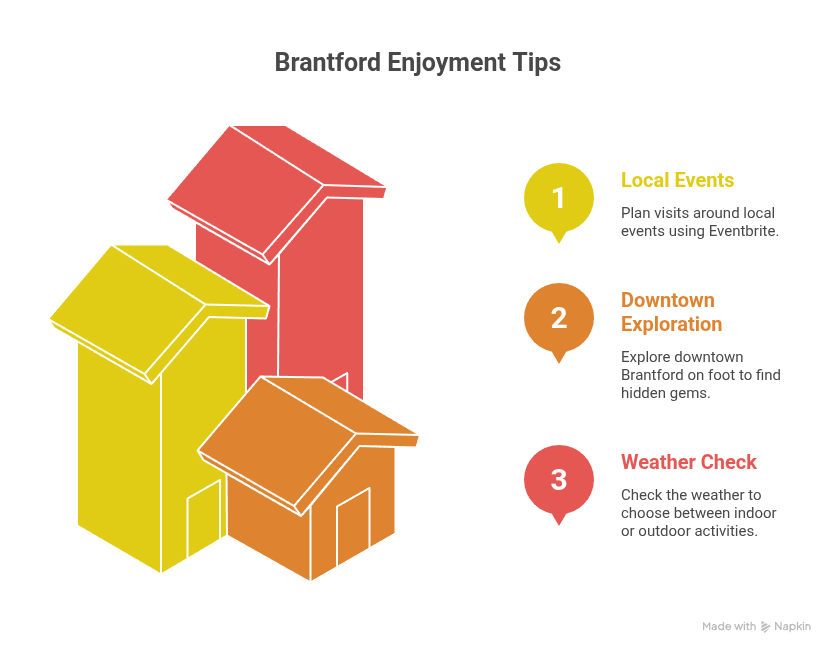 Brantford Enjoyment Tips

1

Local Events

Plan visits around local events using Eventbrite.

2

Downtown Exploration

Explore downtown Brantford on foot to find hidden gems.

3

Weather Check

Check the weather to choose between indoor or outdoor activities.

Made with Napkin